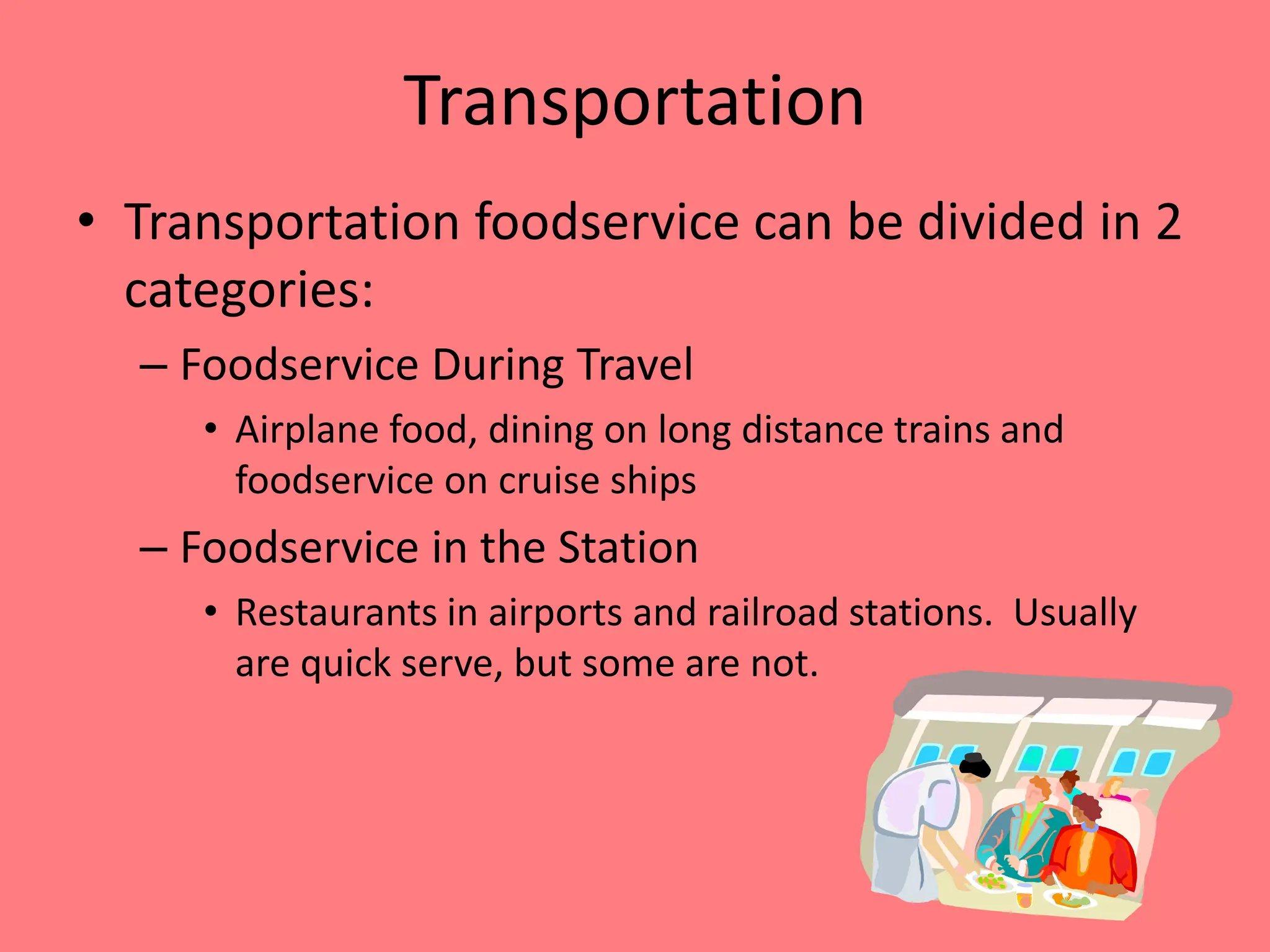 Transportation

• Transportation foodservice can be divided in 2 categories:

– Foodservice During Travel

• Airplane food, dining on long distance trains and foodservice on cruise ships

– Foodservice in the Station

• Restaurants in airports and railroad stations. Usually are quick serve, but some are not.